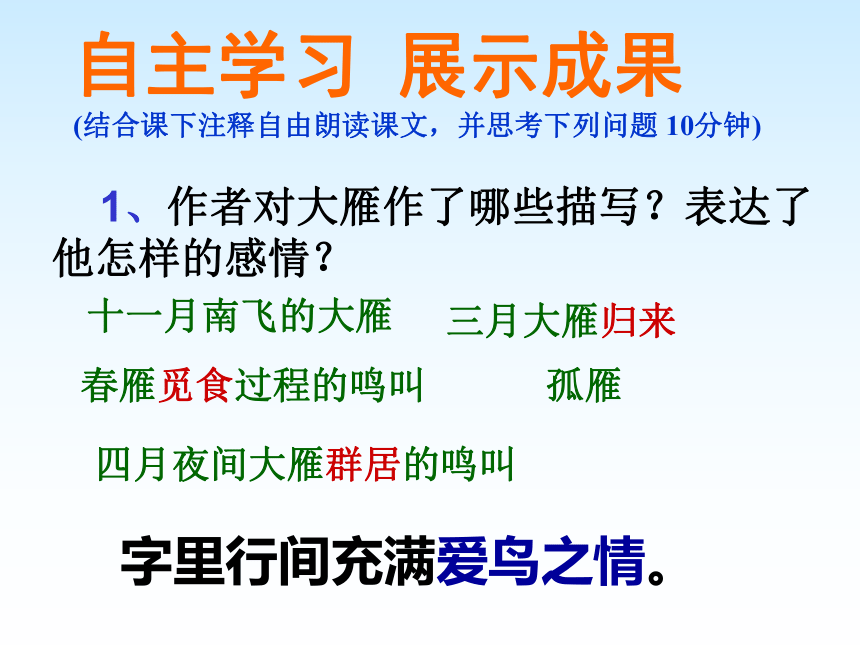 自主学习 展示成果
(结合课下注释自由朗读课文，并思考下列问题 10分钟)

1、作者对大雁作了哪些描写？表达了他怎样的感情？

十一月南飞的大雁

三月大雁归来

春雁觅食过程的鸣叫

孤雁

四月夜间大雁群居的鸣叫

字里行间充满爱鸟之情。